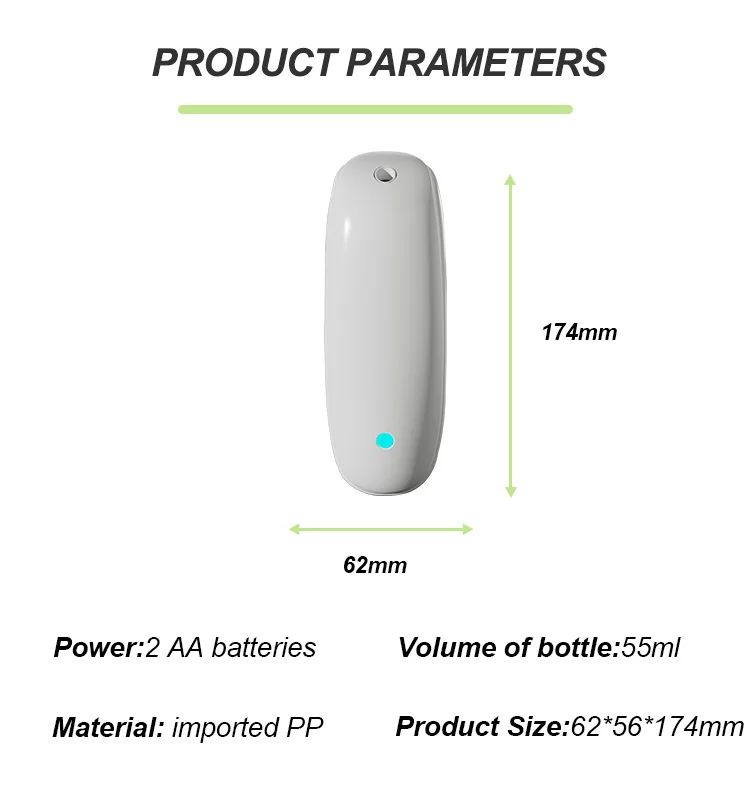 PRODUCT PARAMETERS

174mm

62mm

Power:2 AA batteries

Volume of bottle:55ml

Material: imported PP

Product Size:62*56*174mm